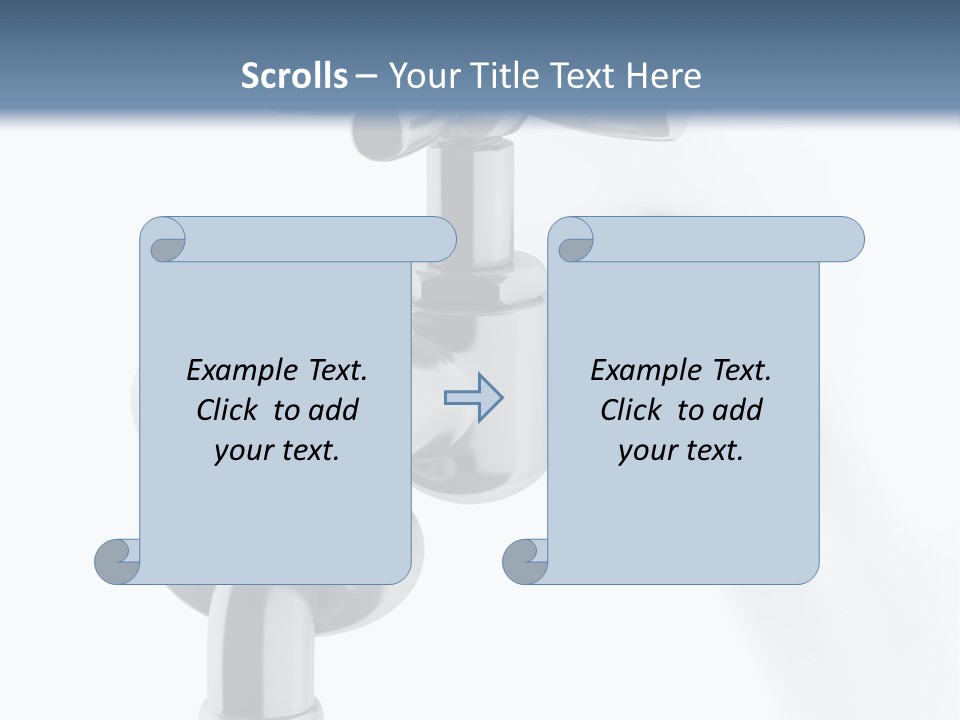 Scrolls – Your Title Text Here

Example Text. Click to add your text.

Example Text. Click to add your text.